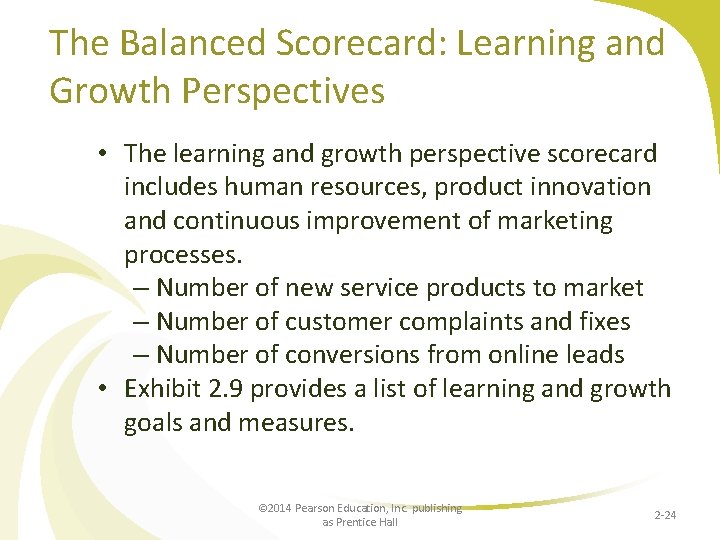 The Balanced Scorecard: Learning and Growth Perspectives

• The learning and growth perspective scorecard includes human resources, product innovation and continuous improvement of marketing processes.
– Number of new service products to market
– Number of customer complaints and fixes
– Number of conversions from online leads
• Exhibit 2.9 provides a list of learning and growth goals and measures.

©2014 Pearson Education, Inc. publishing as Prentice Hall

2-24